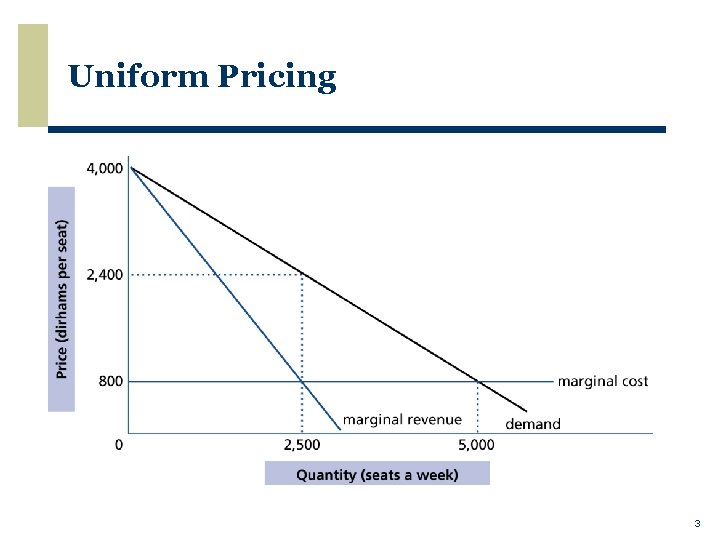 Uniform Pricing

Price (dirhams per seat)

4,000

2,400

800

0

2,500

5,000

marginal cost

marginal revenue

demand

Quantity (seats a week)

3